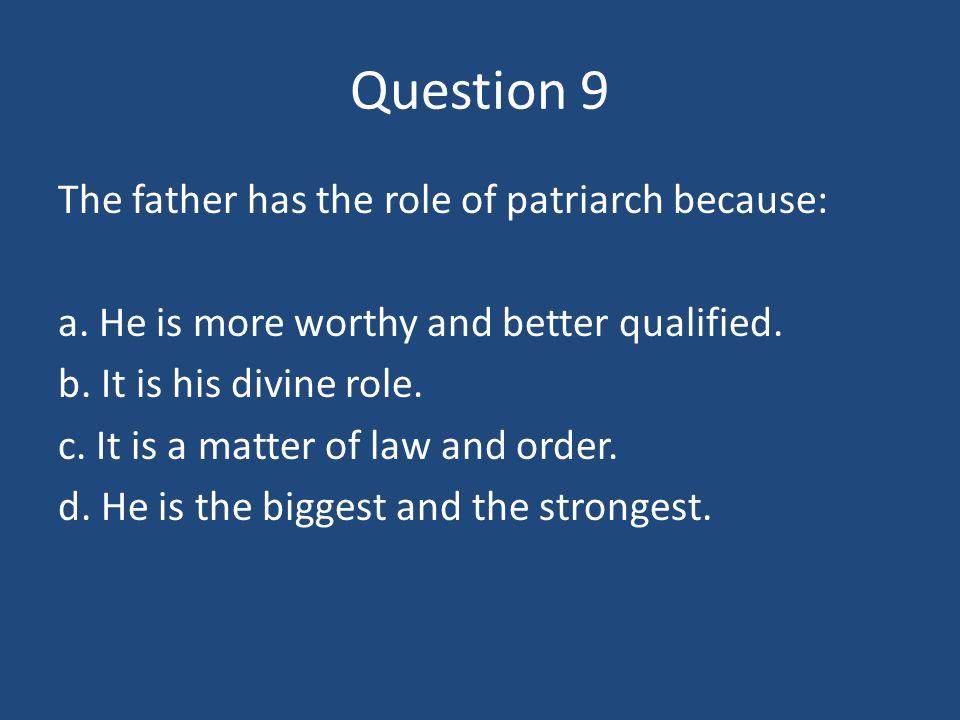 Question 9

The father has the role of patriarch because:

a. He is more worthy and better qualified.
b. It is his divine role.
c. It is a matter of law and order.
d. He is the biggest and the strongest.